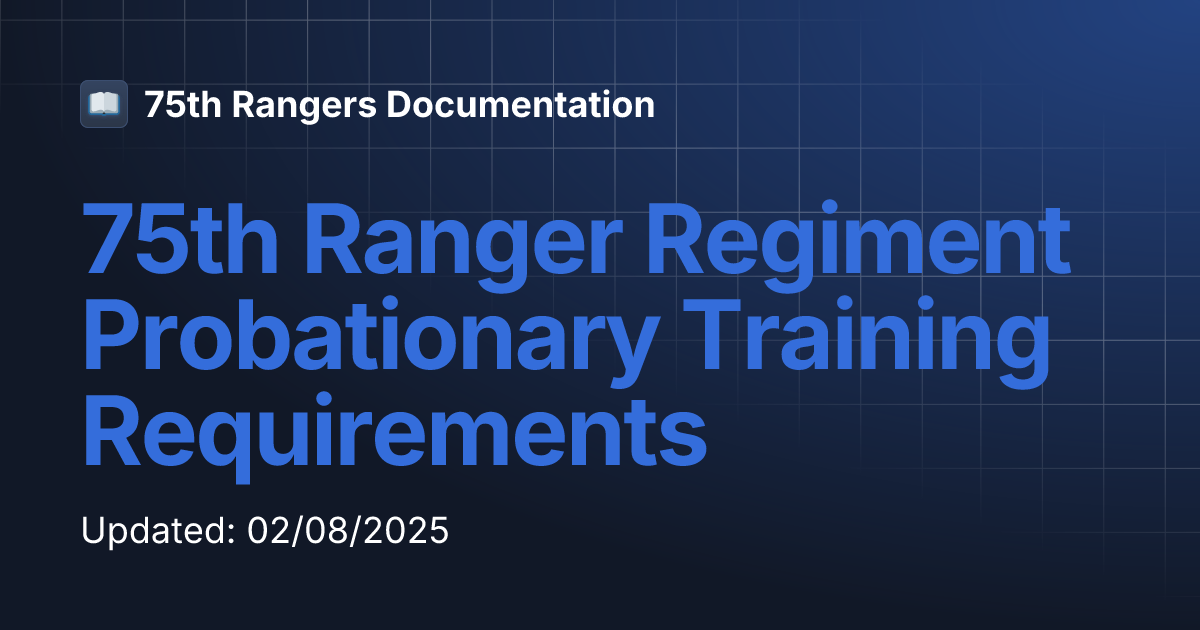 75th Rangers Documentation

75th Ranger Regiment Probationary Training Requirements

Updated: 02/08/2025